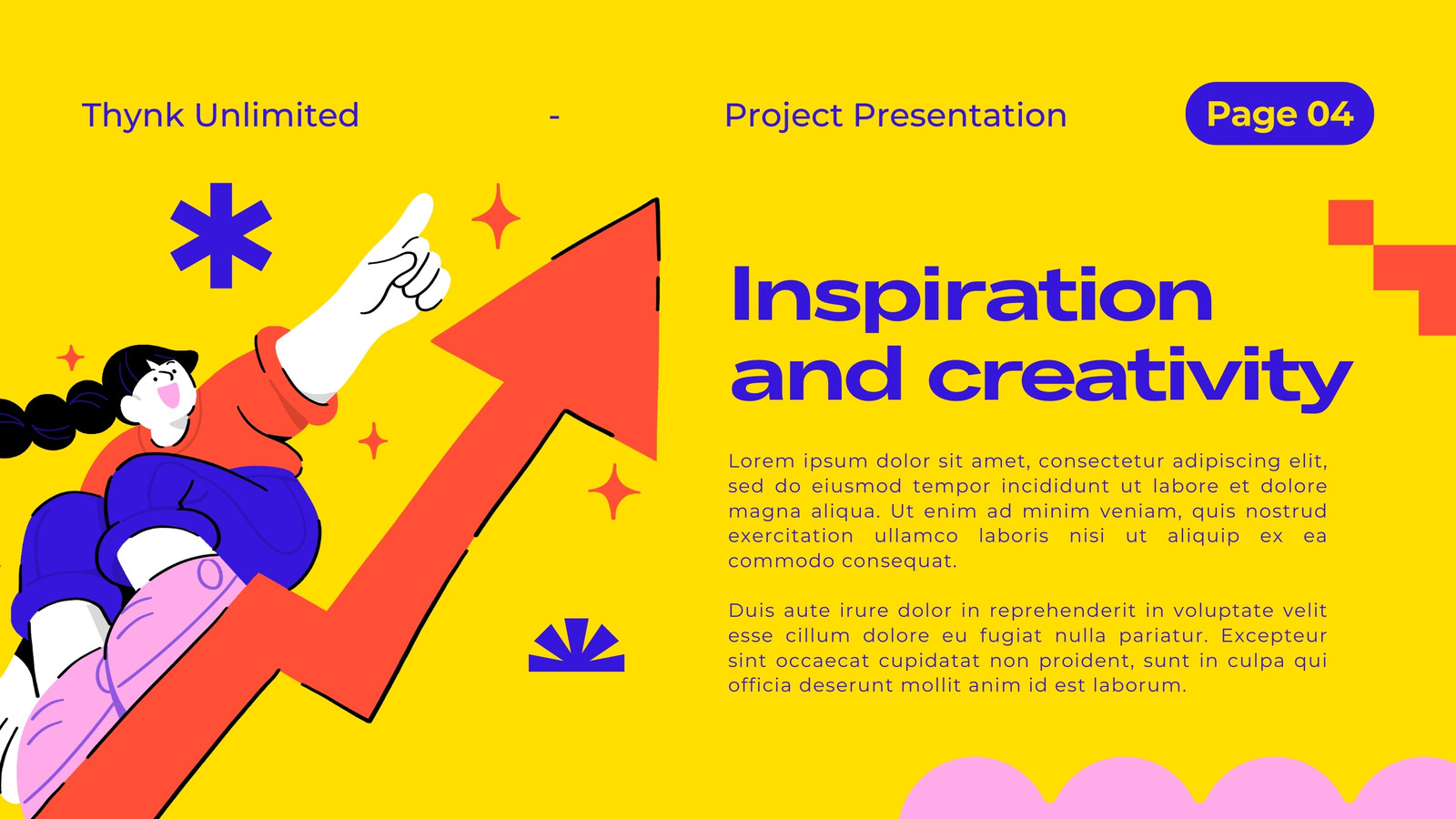 Thynk Unlimited - Project Presentation Page 04

Inspiration and creativity

Lorem ipsum dolor sit amet, consectetur adipiscing elit, sed do eiusmod tempor incididunt ut labore et dolore magna aliqua. Ut enim ad minim veniam, quis nostrud exercitation ullamco laboris nisi ut aliquip ex ea commodo consequat.

Duis aute irure dolor in reprehenderit in voluptate velit esse cillum dolore eu fugiat nulla pariatur. Excepteur sint occaecat cupidatat non proident, sunt in culpa qui officia deserunt mollit anim id est laborum.